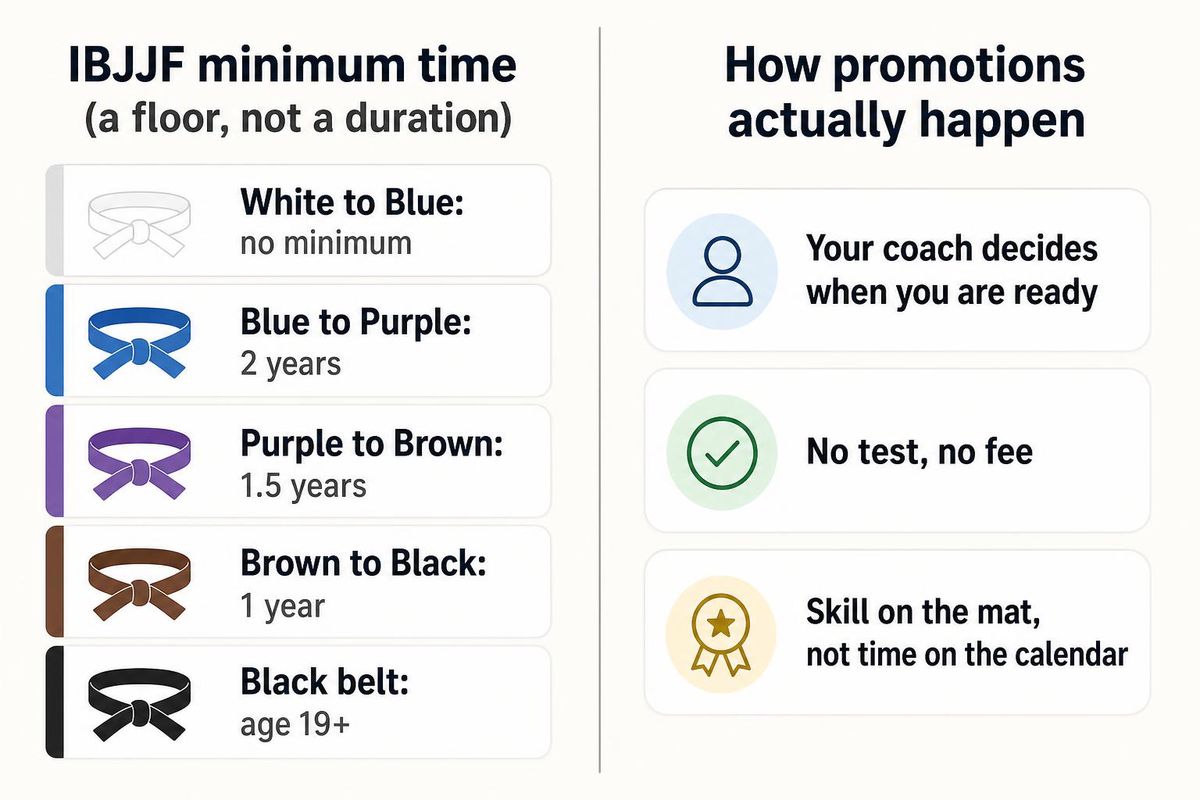 IBJJF minimum time
(a floor, not a duration)

White to Blue:
no minimum

Blue to Purple:
2 years

Purple to Brown:
1.5 years

Brown to Black:
1 year

Black belt:
age 19+

How promotions actually happen

Your coach decides when you are ready

No test, no fee

Skill on the mat, not time on the calendar